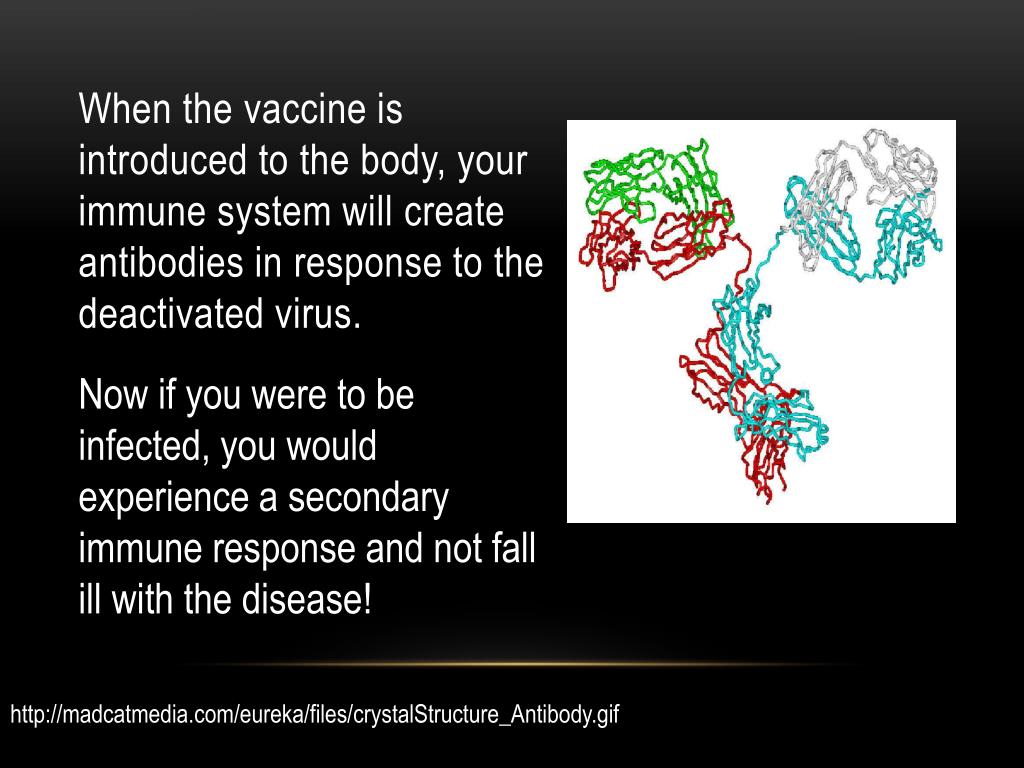 When the vaccine is introduced to the body, your immune system will create antibodies in response to the deactivated virus.

Now if you were to be infected, you would experience a secondary immune response and not fall ill with the disease!

http://madcatmedia.com/eureka/files/crystalStructure_Antibody.gif